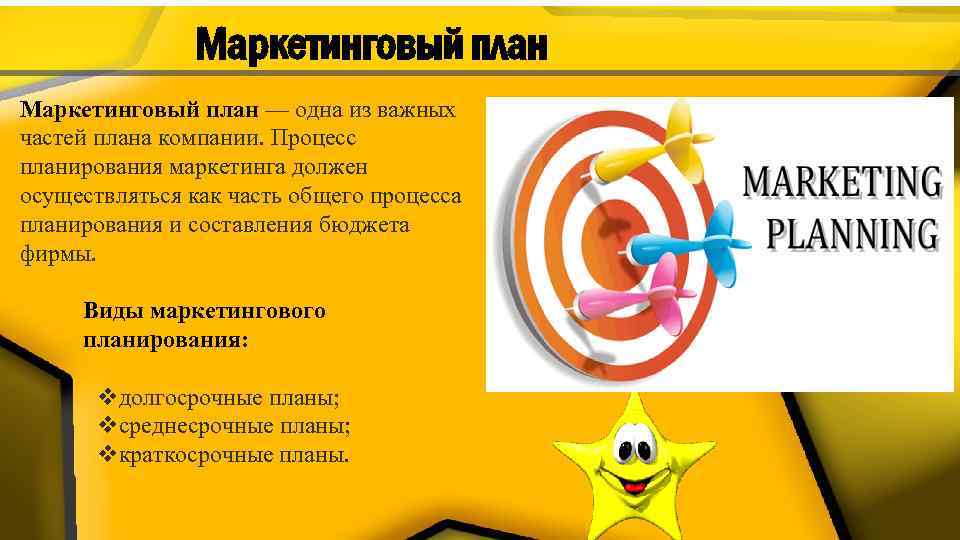 Маркетинговый план

Маркетинговый план — одна из важных частей плана компании. Процесс планирования маркетинга должен осуществляться как часть общего процесса планирования и составления бюджета фирмы.

Виды маркетингового планирования:

❖долгосрочные планы;
❖среднесрочные планы;
❖краткосрочные планы.

MARKETING PLANNING